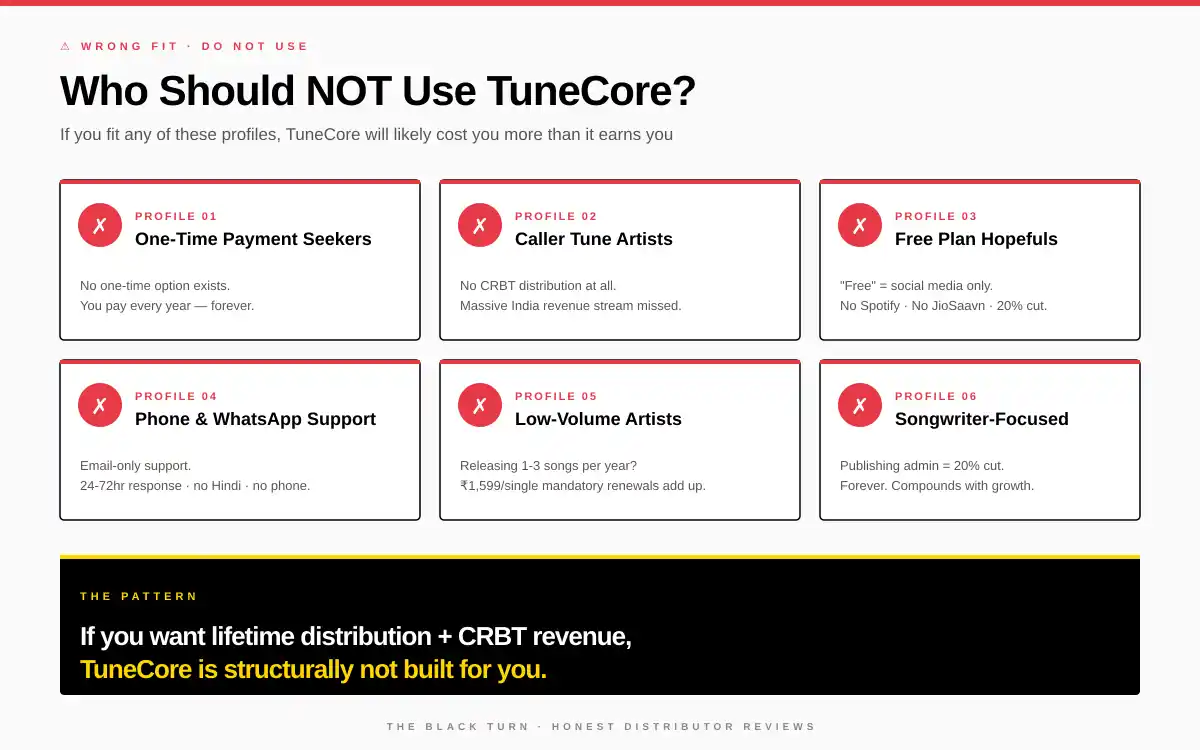 ⚠ WRONG FIT · DO NOT USE

Who Should NOT Use TuneCore?

If you fit any of these profiles, TuneCore will likely cost you more than it earns you

✗ PROFILE 01
One-Time Payment Seekers

No one-time option exists.
You pay every year — forever.

✗ PROFILE 02
Caller Tune Artists

No CRBT distribution at all.
Massive India revenue stream missed.

✗ PROFILE 03
Free Plan Hopefuls

"Free" = social media only.
No Spotify · No JioSaavn · 20% cut.

✗ PROFILE 04
Phone & WhatsApp Support

Email-only support.
24-72hr response · no Hindi · no phone.

✗ PROFILE 05
Low-Volume Artists

Releasing 1-3 songs per year?
₹1,599/single mandatory renewals add up.

✗ PROFILE 06
Songwriter-Focused

Publishing admin = 20% cut.
Forever. Compounds with growth.

THE PATTERN

If you want lifetime distribution + CRBT revenue,
TuneCore is structurally not built for you.

THE BLACK TURN · HONEST DISTRIBUTOR REVIEWS